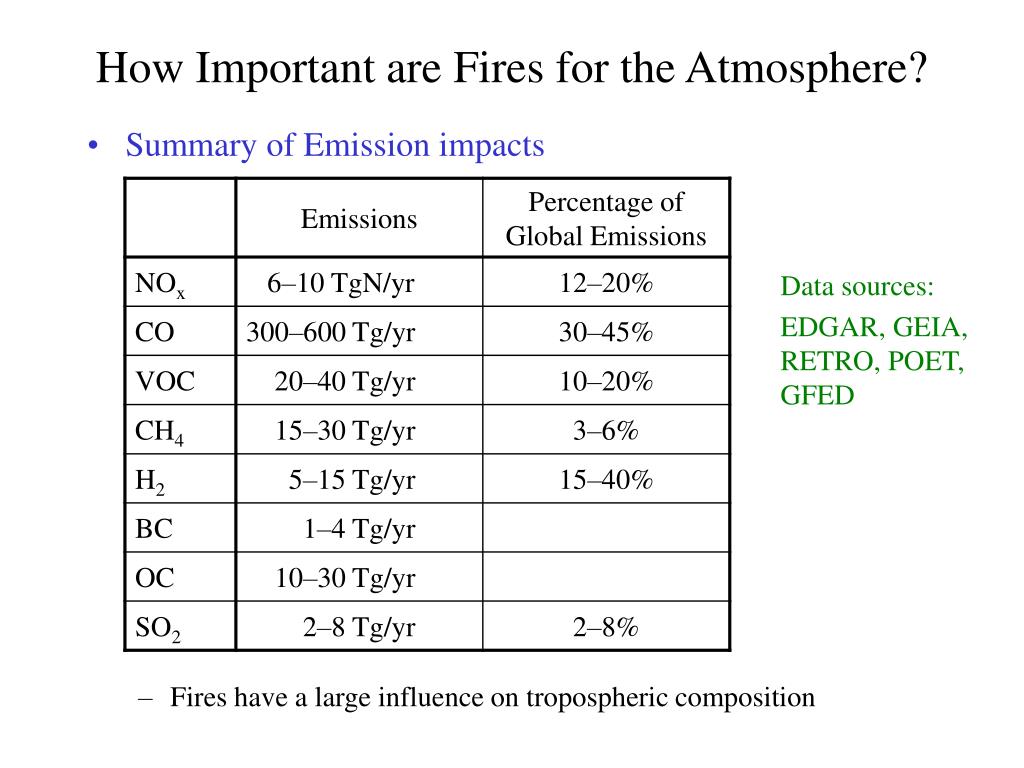 How Important are Fires for the Atmosphere?

• Summary of Emission impacts

| | Emissions | Percentage of Global Emissions |
|---|---|---|
| $NO_x$ | 6–10 TgN/yr | 12–20% |
| CO | 300–600 Tg/yr | 30–45% |
| VOC | 20–40 Tg/yr | 10–20% |
| $CH_4$ | 15–30 Tg/yr | 3–6% |
| $H_2$ | 5–15 Tg/yr | 15–40% |
| BC | 1–4 Tg/yr | |
| OC | 10–30 Tg/yr | |
| $SO_2$ | 2–8 Tg/yr | 2–8% |

Data sources:
EDGAR, GEIA, RETRO, POET, GFED

– Fires have a large influence on tropospheric composition